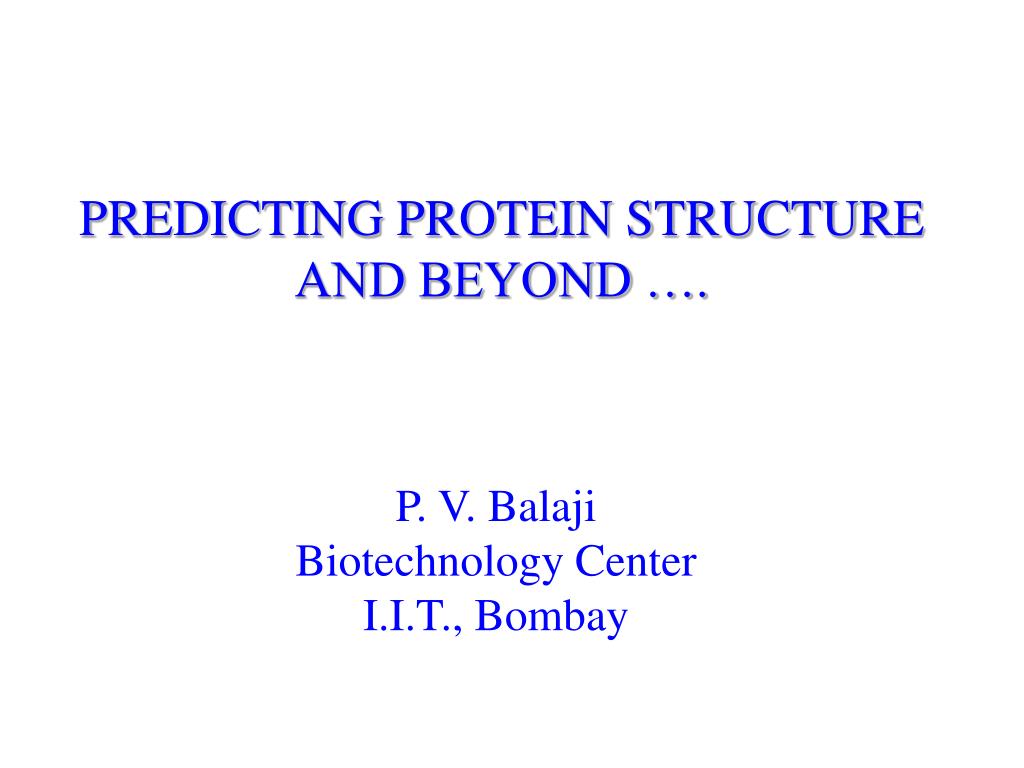 PREDICTING PROTEIN STRUCTURE AND BEYOND ….

P. V. Balaji
Biotechnology Center
I.I.T., Bombay